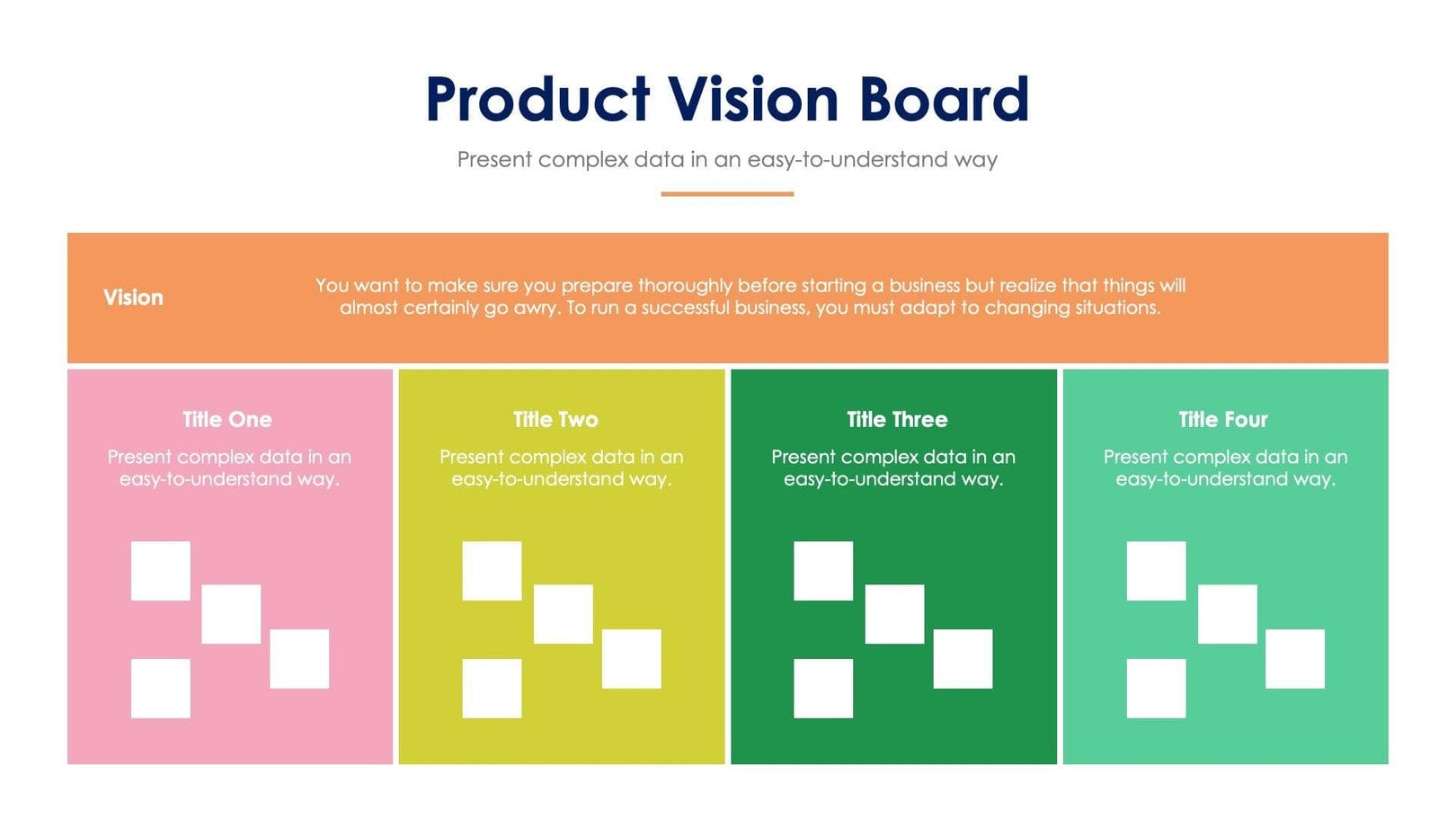 Product Vision Board

Present complex data in an easy-to-understand way

Vision

You want to make sure you prepare thoroughly before starting a business but realize that things will almost certainly go awry. To run a successful business, you must adapt to changing situations.

Title One

Present complex data in an easy-to-understand way.

Title Two

Present complex data in an easy-to-understand way.

Title Three

Present complex data in an easy-to-understand way.

Title Four

Present complex data in an easy-to-understand way.